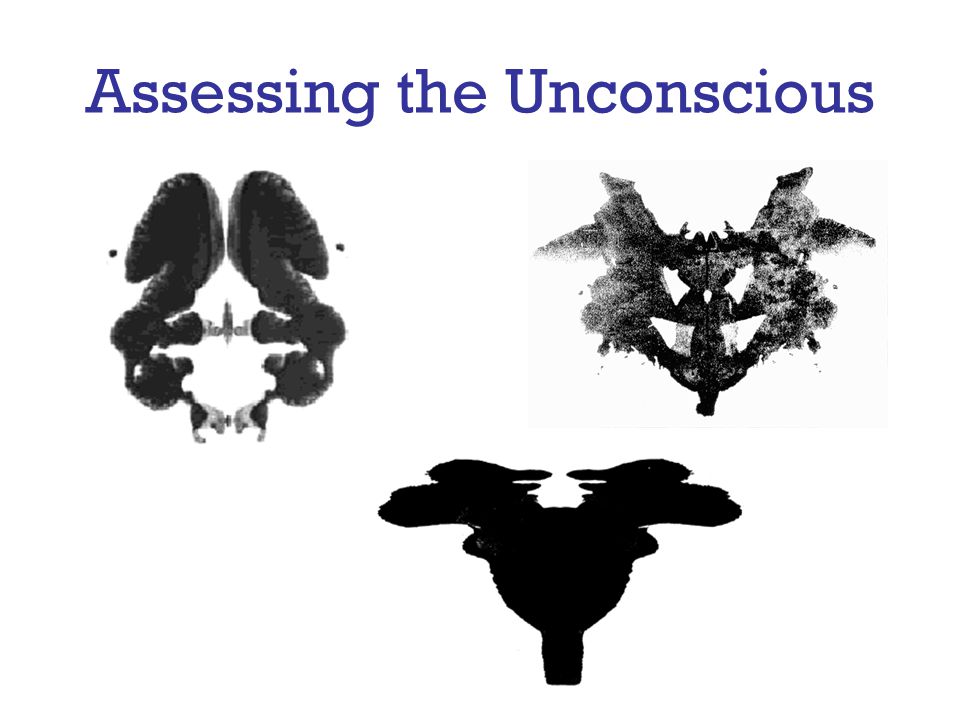 Assessing the Unconscious